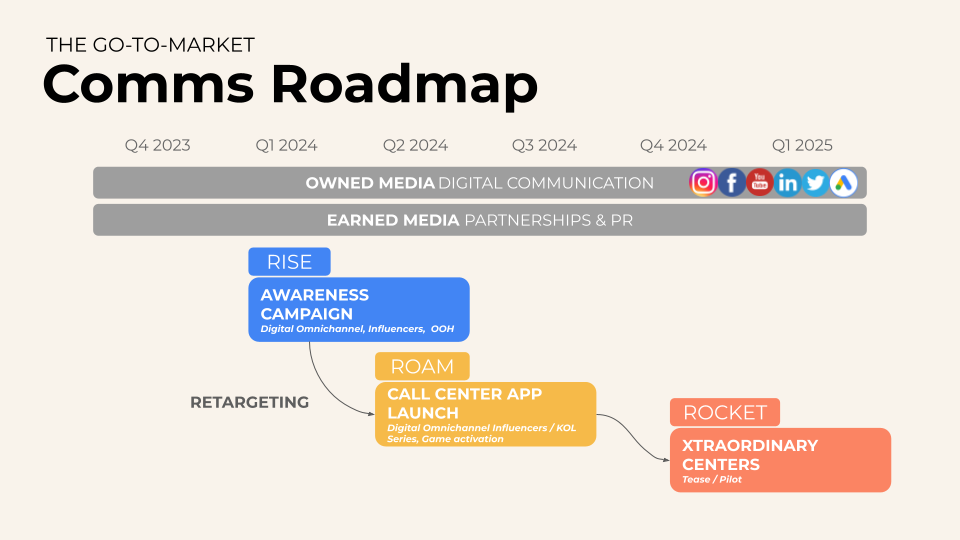 THE GO-TO-MARKET
Comms Roadmap

Q4 2023 Q1 2024 Q2 2024 Q3 2024 Q4 2024 Q1 2025

OWNED MEDIA DIGITAL COMMUNICATION

EARNED MEDIA PARTNERSHIPS & PR

RISE
AWARENESS CAMPAIGN
Digital Omnichannel, Influencers, OOH

RETARGETING

ROAM
CALL CENTER APP LAUNCH
Digital Omnichannel Influencers / KOL Series, Game activation

ROCKET
XTRAORDINARY CENTERS
Tease / Pilot